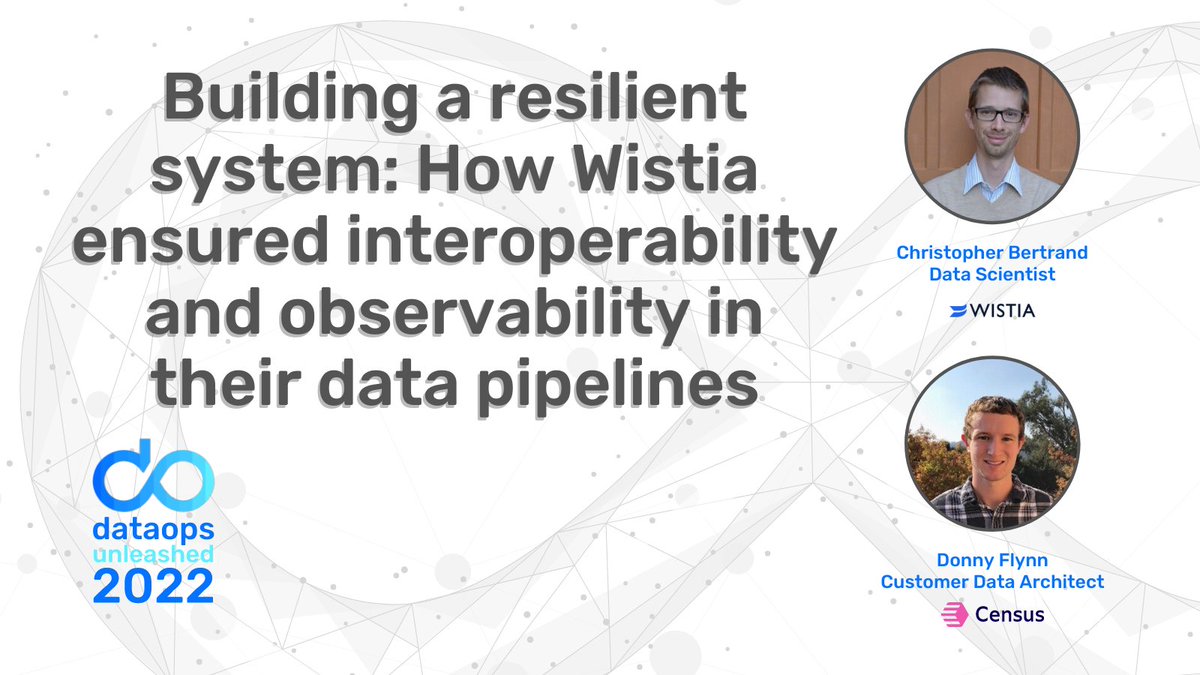 Building a resilient system: How Wistia ensured interoperability and observability in their data pipelines

dataops unleashed 2022

Christopher Bertrand
Data Scientist

WISTIA

Donny Flynn
Customer Data Architect

Census